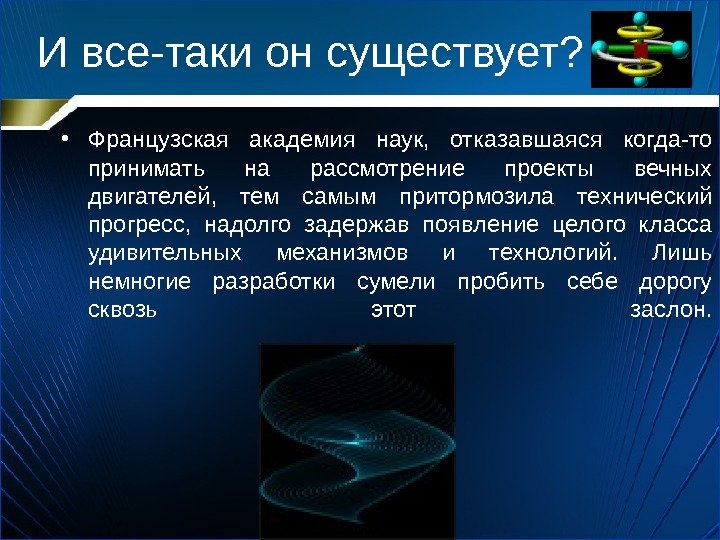 И все-таки он существует?

• Французская академия наук, отказавшаяся когда-то принимать на рассмотрение проекты вечных двигателей, тем самым притормозила технический прогресс, надолго задержав появление целого класса удивительных механизмов и технологий. Лишь немногие разработки сумели пробить себе дорогу сквозь этот заслон.